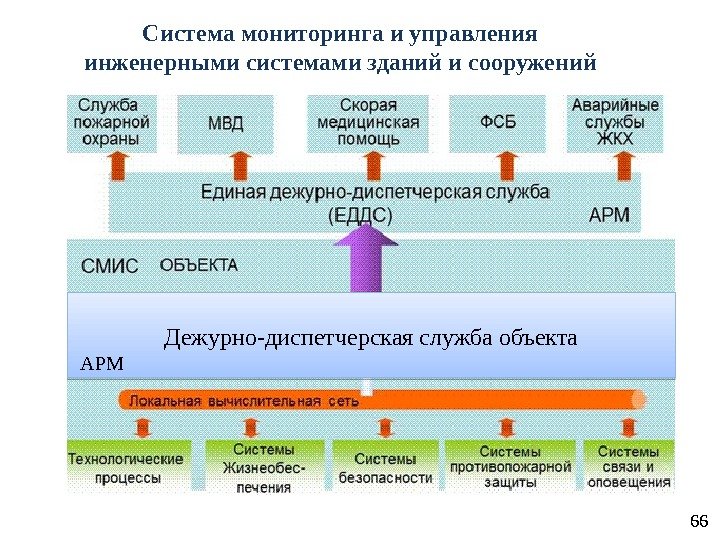 Система мониторинга и управления инженерными системами зданий и сооружений

Служба пожарной охраны

МВД

Скорая медицинская помощь

ФСБ

Аварийные службы ЖКХ

Единая дежурно-диспетчерская служба (ЕДДС)

АРМ

СМИС ОБЪЕКТА

Дежурно-диспетчерская служба объекта

АРМ

Локальная вычислительная сеть

Технологические процессы

Системы Жизнеобеспечения

Системы безопасности

Системы противопожарной защиты

Системы связи и оповещения

66